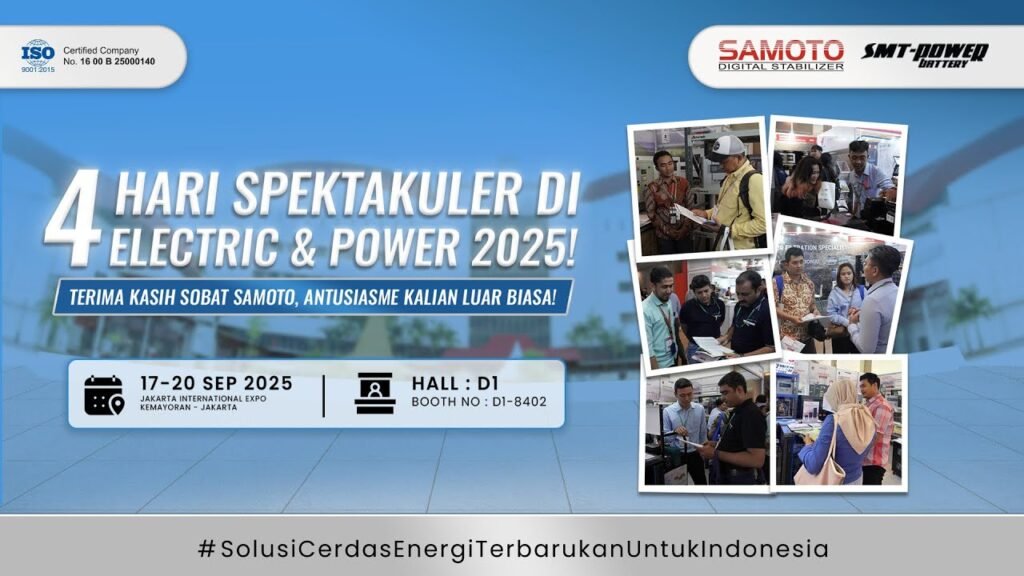 ISO 9001:2015
Certified Company
No. 16 00 B 25000140

SAMOTO
DIGITAL STABILIZER

SMT-POWER
BATTERY

4 HARI SPEKTAKULER DI ELECTRIC & POWER 2025!

TERIMA KASIH SOBAT SAMOTO, ANTUSIASME KALIAN LUAR BIASA!

17-20 SEP 2025
JAKARTA INTERNATIONAL EXPO
KEMAYORAN - JAKARTA

HALL : D1
BOOTH NO : D1-8402

#SolusiCerdasEnergiTerbarukanUntukIndonesia